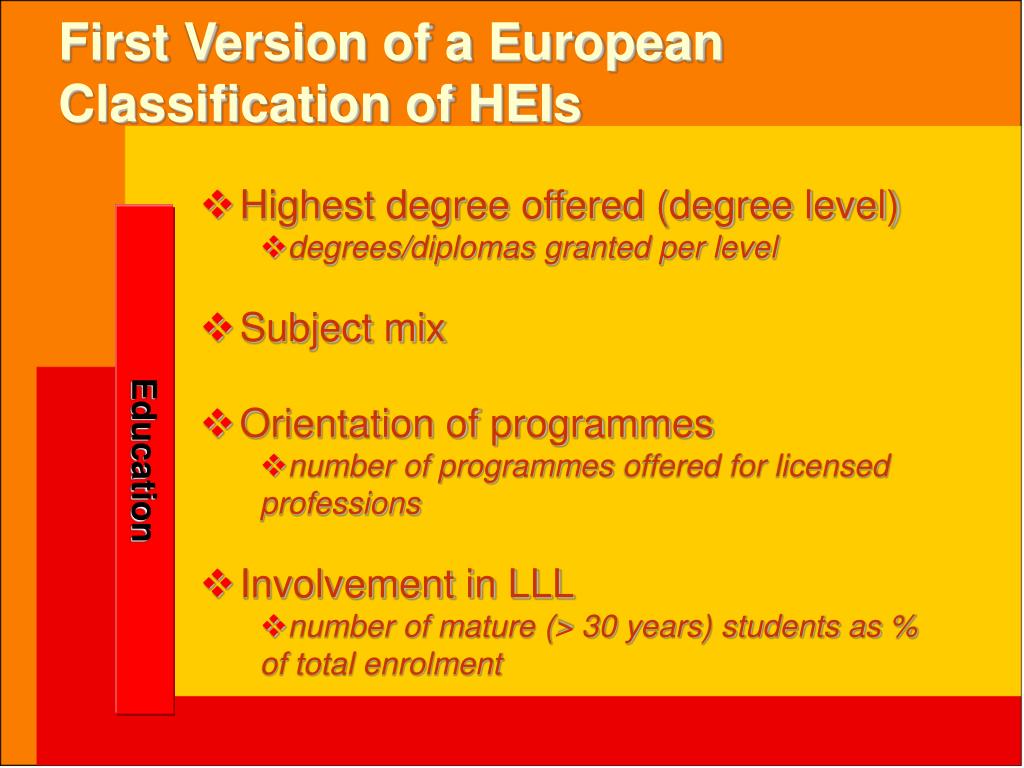 First Version of a European Classification of HEIs

Education

❖ Highest degree offered (degree level)
❖ degrees/diplomas granted per level

❖ Subject mix

❖ Orientation of programmes
❖ number of programmes offered for licensed professions

❖ Involvement in LLL
❖ number of mature (> 30 years) students as % of total enrolment